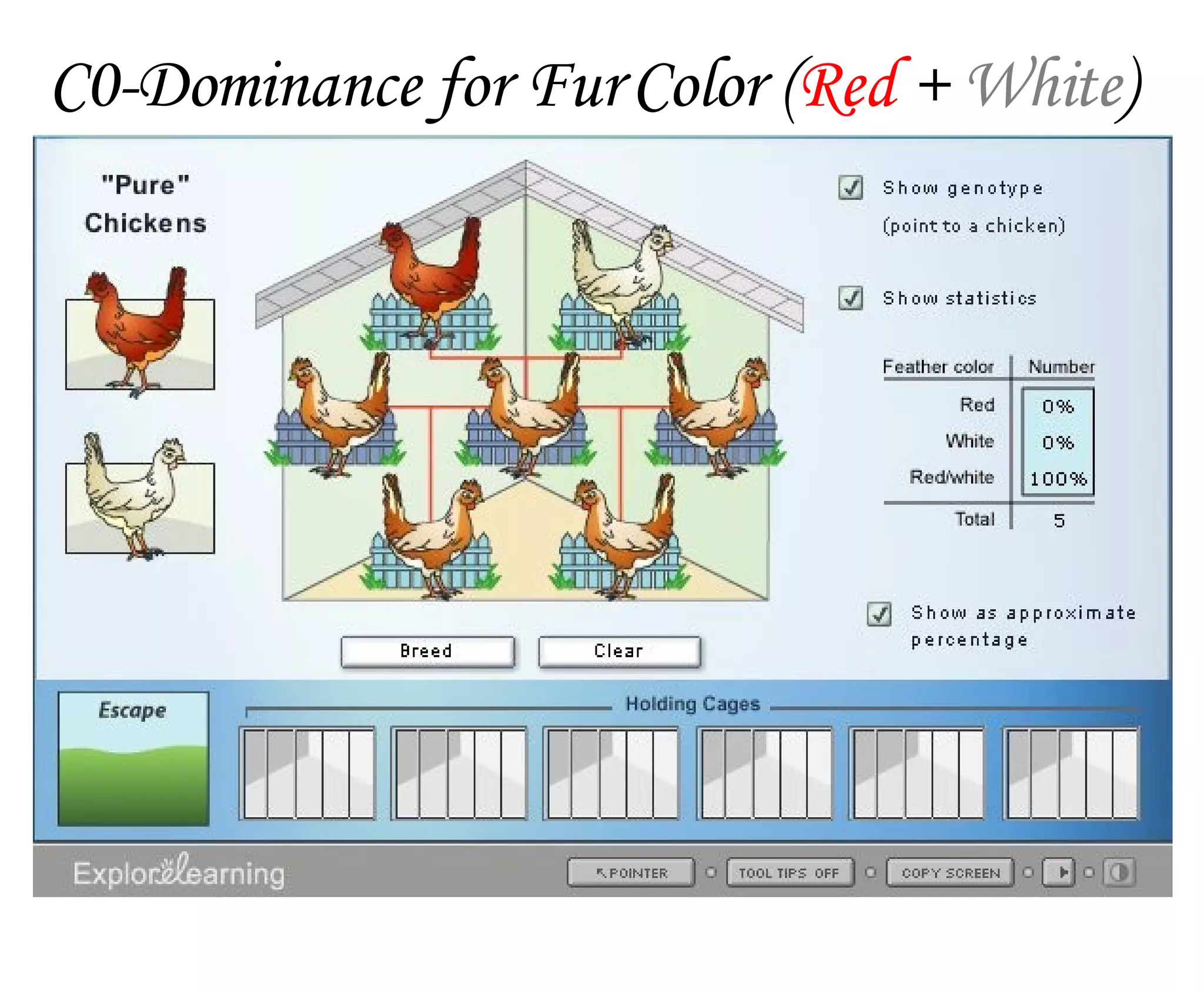 C0-Dominance for Fur Color (Red + White)

"Pure" Chickens

Show genotype (point to a chicken)

Show statistics

| Feather color | Number |
|---|---|
| Red | 0% |
| White | 0% |
| Red/white | 100% |
| Total | 5 |

Show as approximate percentage

Breed

Clear

Escape

Holding Cages

ExploreLearning

POINTER

TOOL TIPS OFF

COPY SCREEN